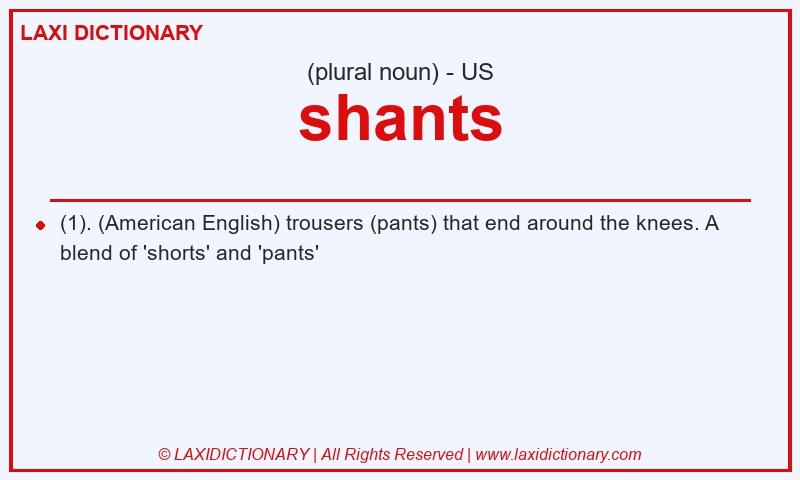 LAXI DICTIONARY

(plural noun) - US

shants

(1). (American English) trousers (pants) that end around the knees. A blend of 'shorts' and 'pants'

© LAXIDICTIONARY | All Rights Reserved | www.laxidictionary.com